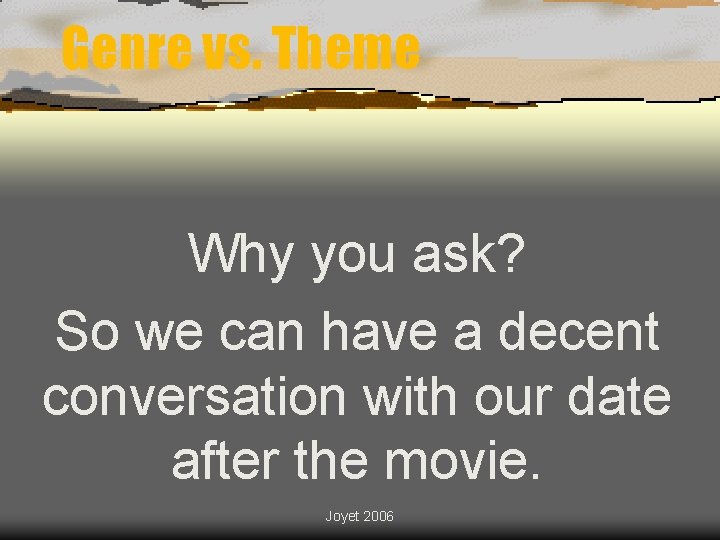 Genre vs. Theme

Why you ask?

So we can have a decent conversation with our date after the movie.

Joyet 2006